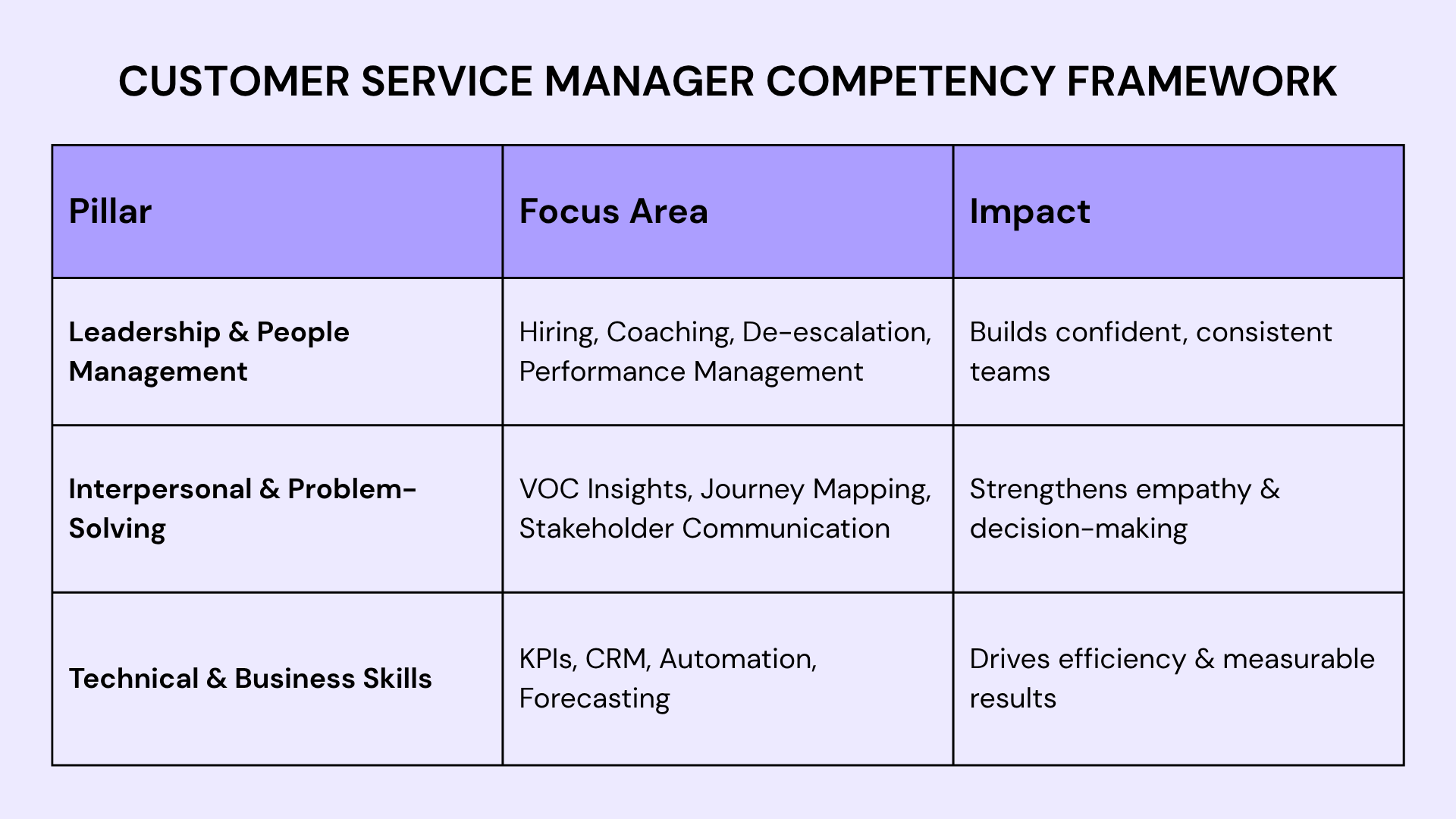 CUSTOMER SERVICE MANAGER COMPETENCY FRAMEWORK

| Pillar | Focus Area | Impact |
|---|---|---|
| Leadership & People Management | Hiring, Coaching, De-escalation, Performance Management | Builds confident, consistent teams |
| Interpersonal & Problem-Solving | VOC Insights, Journey Mapping, Stakeholder Communication | Strengthens empathy & decision-making |
| Technical & Business Skills | KPIs, CRM, Automation, Forecasting | Drives efficiency & measurable results |